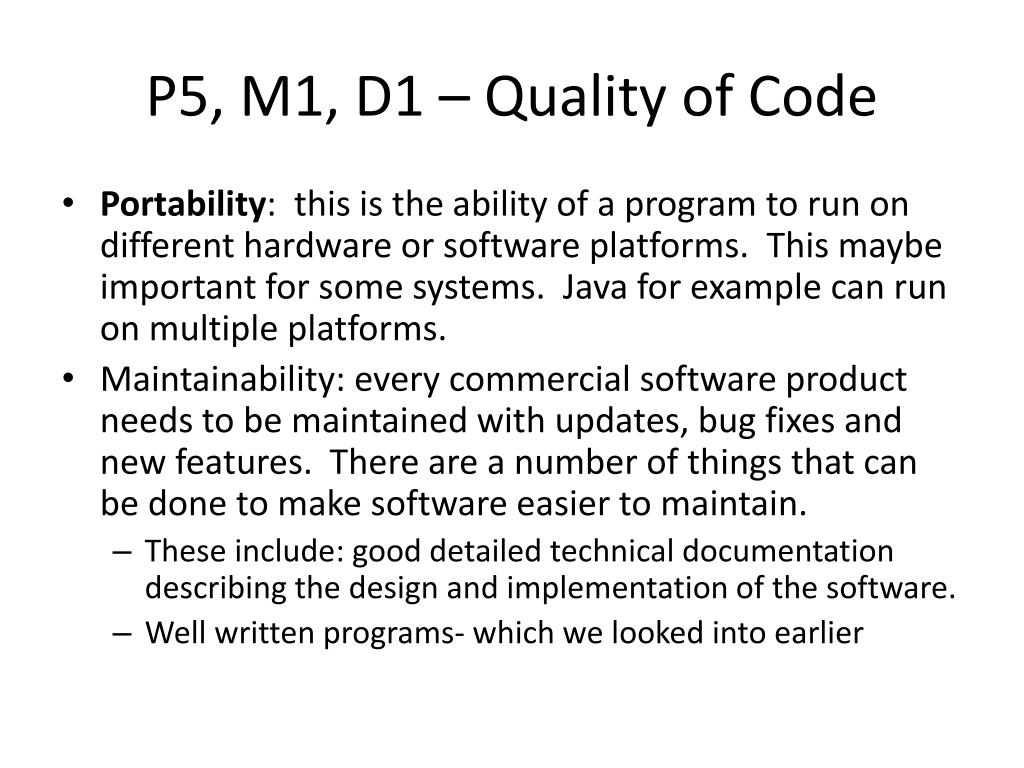 P5, M1, D1 – Quality of Code

• Portability: this is the ability of a program to run on different hardware or software platforms. This maybe important for some systems. Java for example can run on multiple platforms.
• Maintainability: every commercial software product needs to be maintained with updates, bug fixes and new features. There are a number of things that can be done to make software easier to maintain.
– These include: good detailed technical documentation describing the design and implementation of the software.
– Well written programs- which we looked into earlier